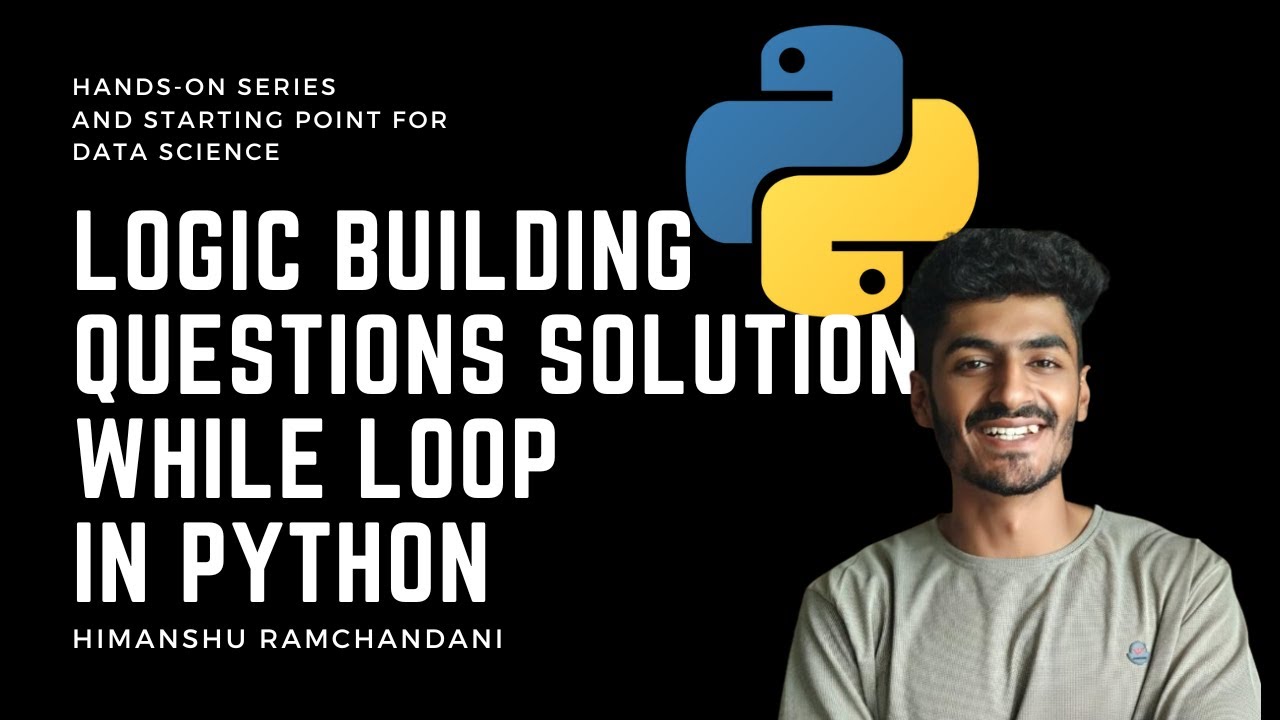 HANDS-ON SERIES
AND STARTING POINT FOR
DATA SCIENCE

LOGIC BUILDING
QUESTIONS SOLUTION
WHILE LOOP
IN PYTHON

HIMANSHU RAMCHANDANI